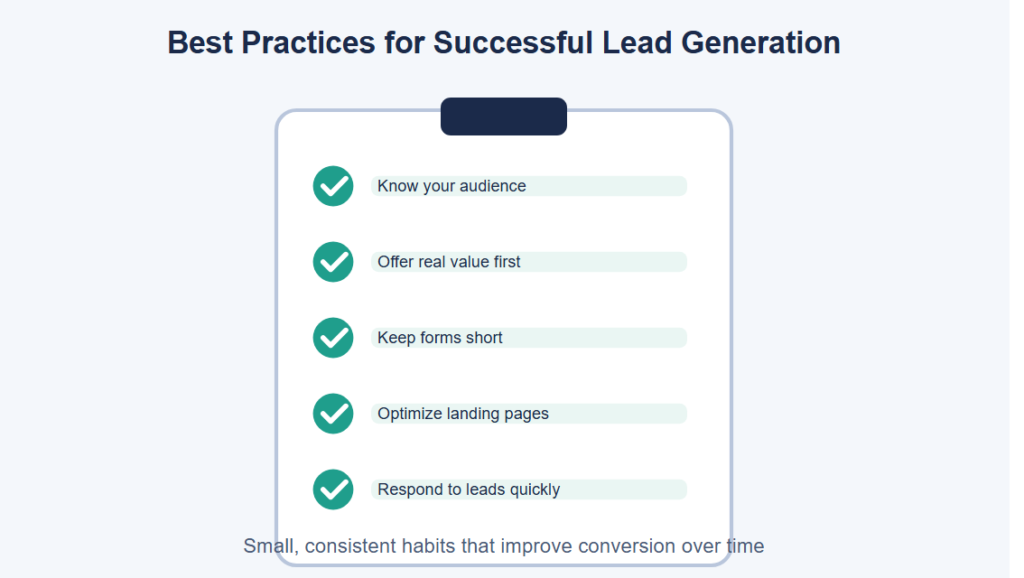 Best Practices for Successful Lead Generation

Know your audience

Offer real value first

Keep forms short

Optimize landing pages

Respond to leads quickly

Small, consistent habits that improve conversion over time